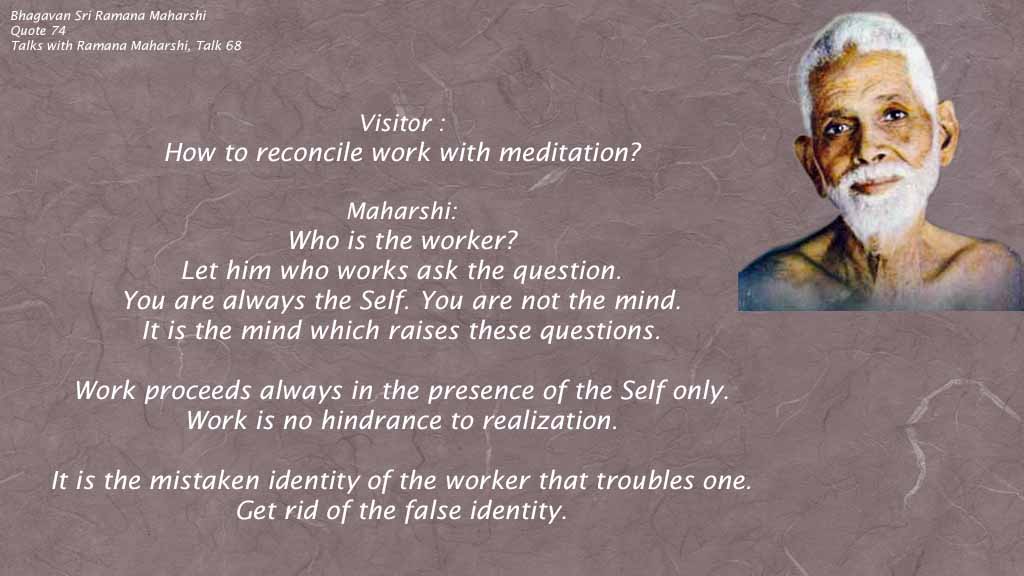 Bhagavan Sri Ramana Maharshi
Quote 74
Talks with Ramana Maharshi, Talk 68

Visitor :
How to reconcile work with meditation?

Maharshi:
Who is the worker?
Let him who works ask the question.
You are always the Self. You are not the mind.
It is the mind which raises these questions.

Work proceeds always in the presence of the Self only.
Work is no hindrance to realization.

It is the mistaken identity of the worker that troubles one.
Get rid of the false identity.